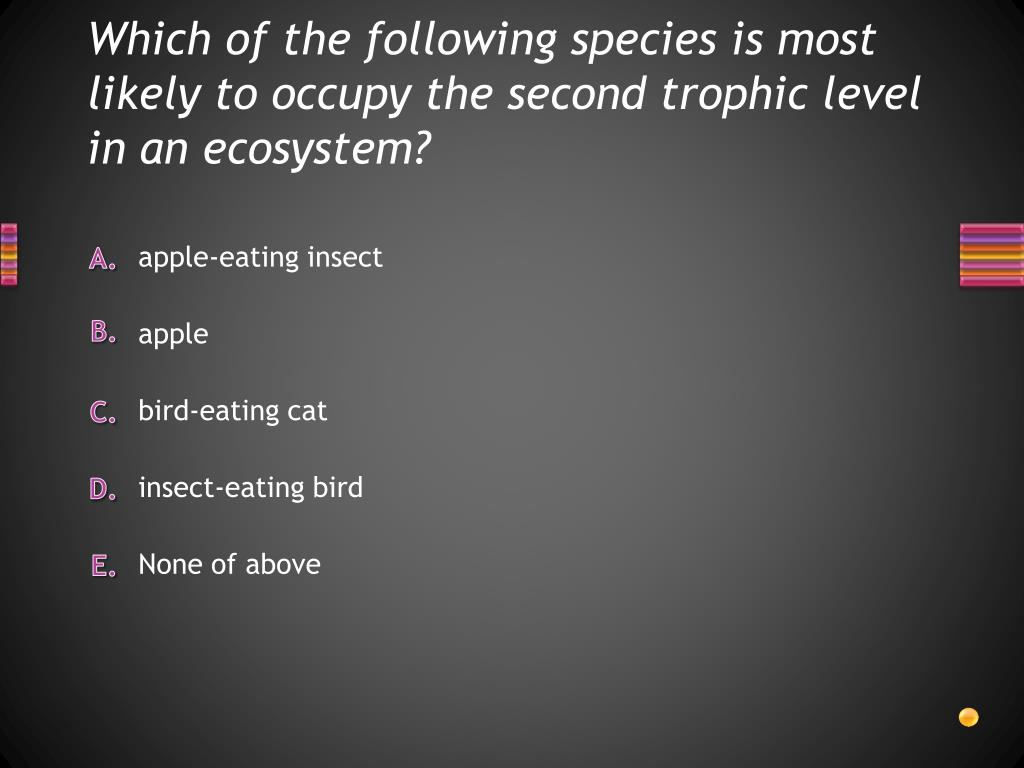 Which of the following species is most likely to occupy the second trophic level in an ecosystem?

A. apple-eating insect

B. apple

C. bird-eating cat

D. insect-eating bird

E. None of above